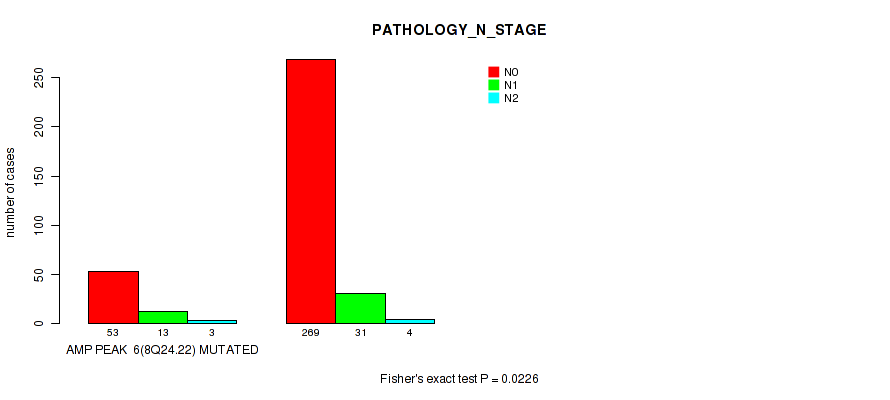 PATHOLOGY_N_STAGE

N0
N1
N2

number of cases

0
50
100
150
200
250

53
13
3
269
31
4

AMP PEAK 6(8Q24.22) MUTATED

Fisher's exact test P = 0.0226